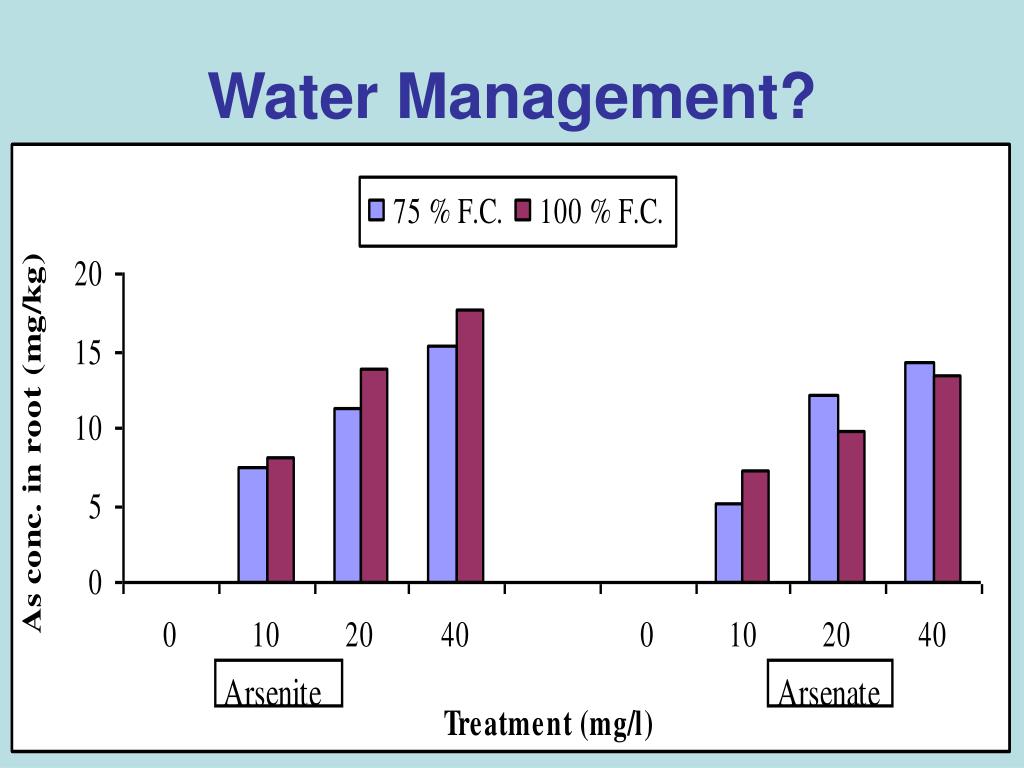 Water Management?

75 % F.C. 100 % F.C.

As conc. in root (mg/kg)

20
15
10
5
0

0 10 20 40 0 10 20 40

Arsenite

Arsenate

Treatment (mg/l)